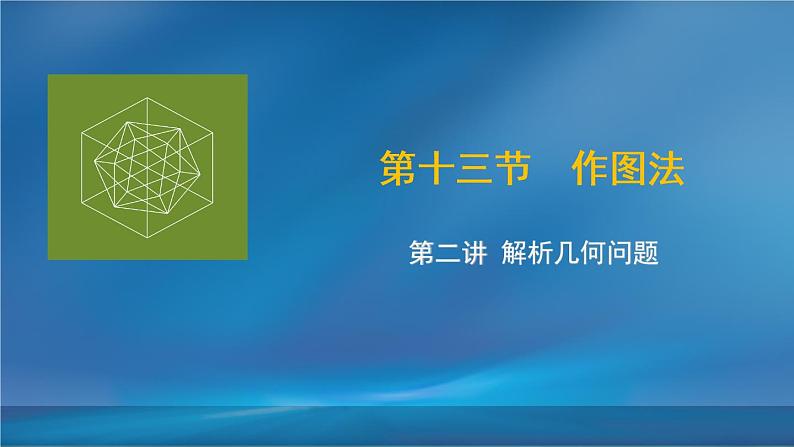 第十三节　作图法

第二讲 解析几何问题